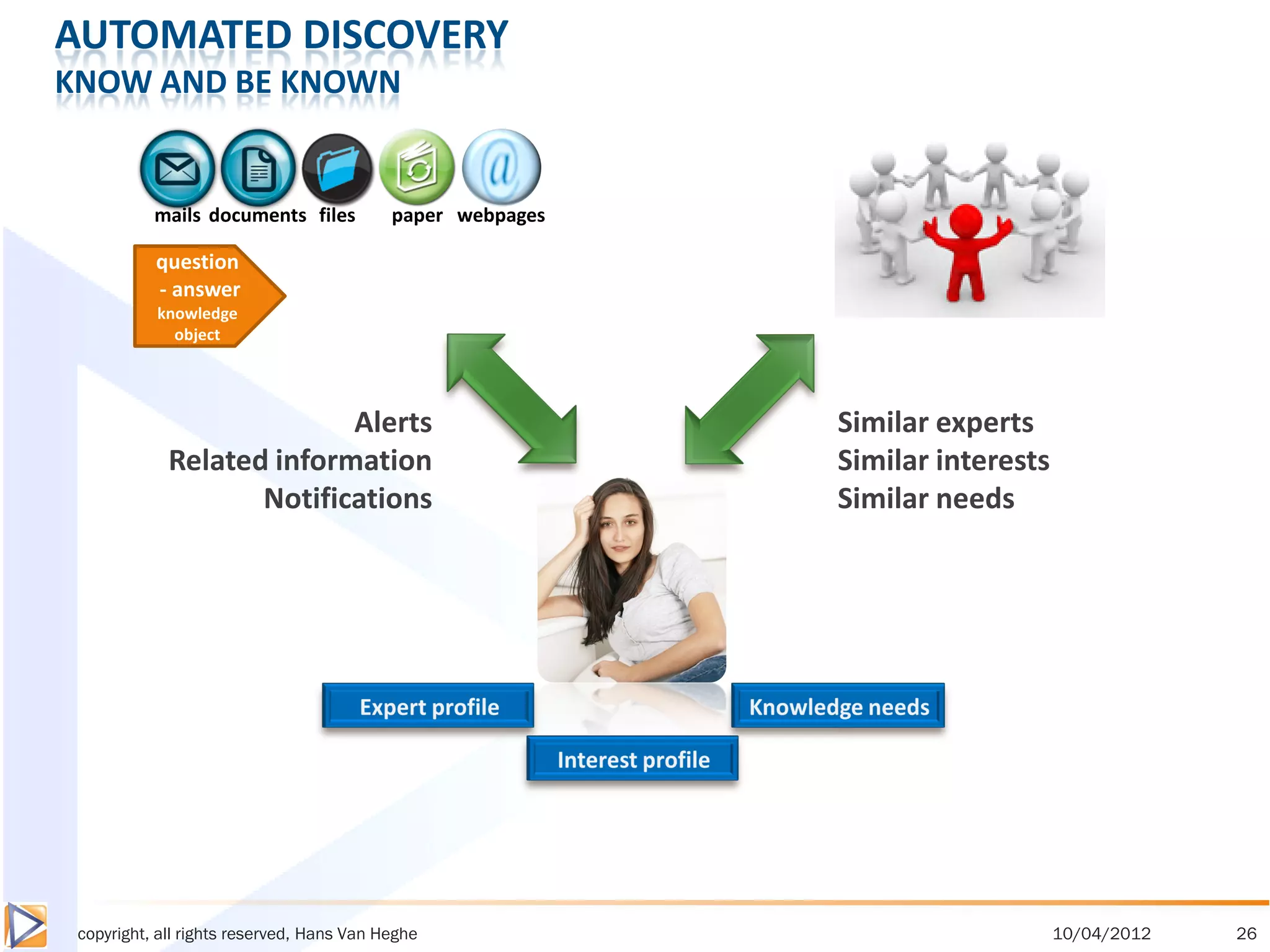 AUTOMATED DISCOVERY
KNOW AND BE KNOWN

mails documents files paper webpages

question - answer knowledge object

Alerts
Related information
Notifications

Similar experts
Similar interests
Similar needs

Expert profile

Knowledge needs

Interest profile

copyright, all rights reserved, Hans Van Heghe 10/04/2012 26